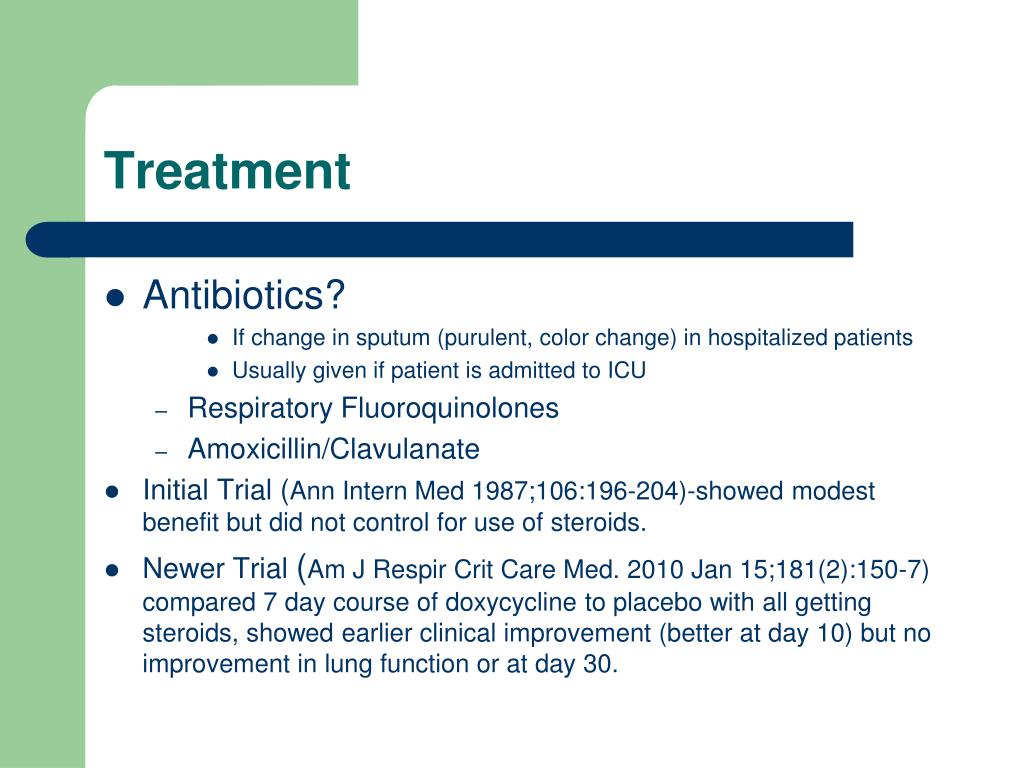 Treatment

- Antibiotics?
  - If change in sputum (purulent, color change) in hospitalized patients
  - Usually given if patient is admitted to ICU
  – Respiratory Fluoroquinolones
  – Amoxicillin/Clavulanate
- Initial Trial (Ann Intern Med 1987;106:196-204)-showed modest benefit but did not control for use of steroids.
- Newer Trial (Am J Respir Crit Care Med. 2010 Jan 15;181(2):150-7) compared 7 day course of doxycycline to placebo with all getting steroids, showed earlier clinical improvement (better at day 10) but no improvement in lung function or at day 30.